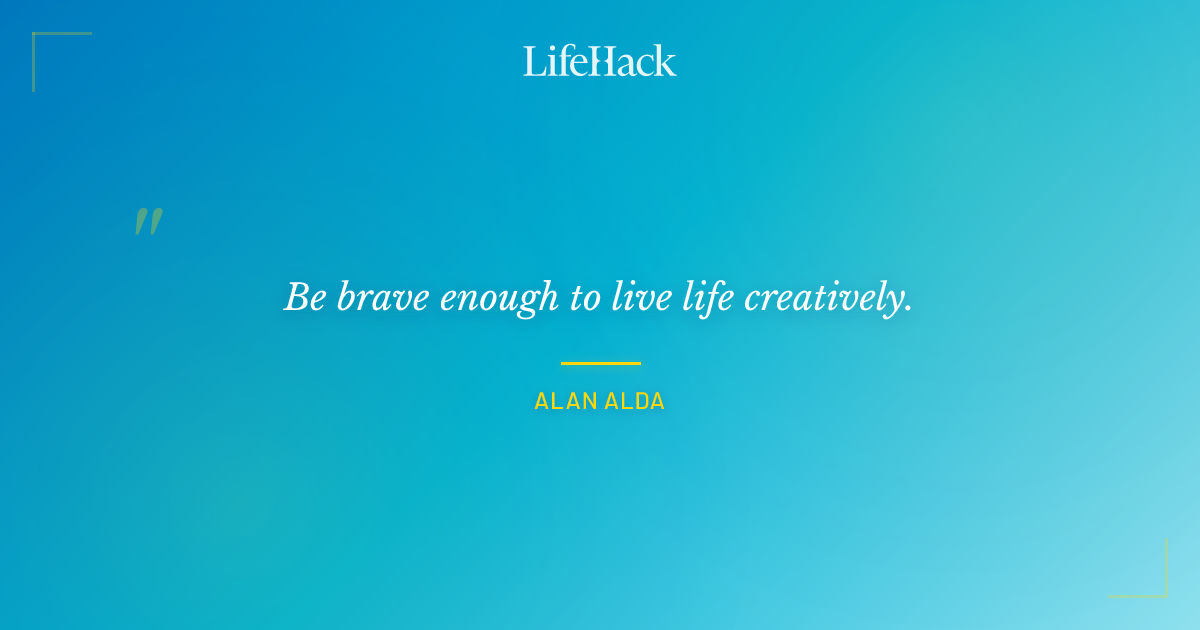 LifeHack

"

Be brave enough to live life creatively.

ALAN ALDA